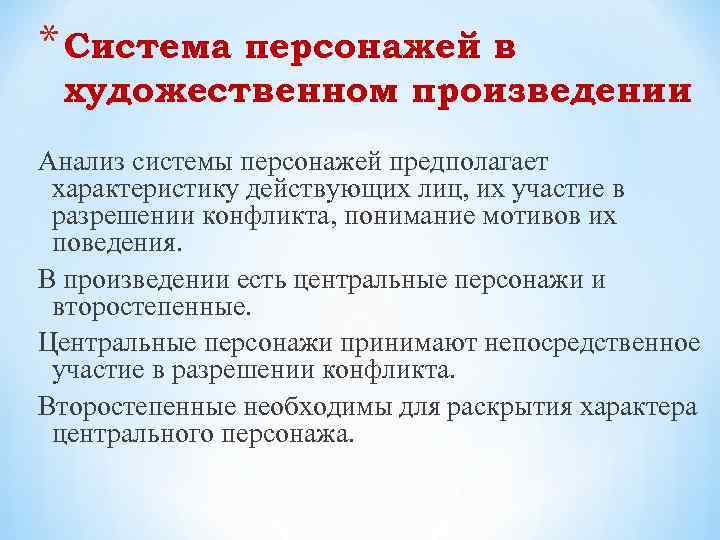 * Система персонажей в художественном произведении

Анализ системы персонажей предполагает характеристику действующих лиц, их участие в разрешении конфликта, понимание мотивов их поведения.

В произведении есть центральные персонажи и второстепенные.

Центральные персонажи принимают непосредственное участие в разрешении конфликта.

Второстепенные необходимы для раскрытия характера центрального персонажа.